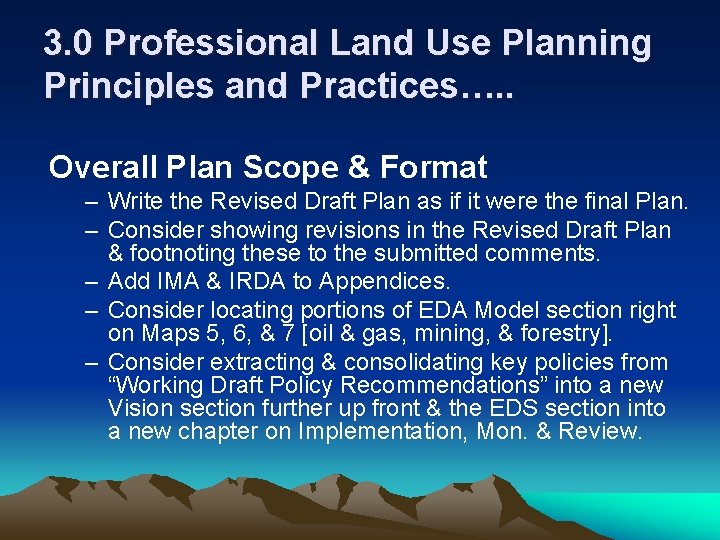 3.0 Professional Land Use Planning Principles and Practices…..

Overall Plan Scope & Format

– Write the Revised Draft Plan as if it were the final Plan.
– Consider showing revisions in the Revised Draft Plan & footnoting these to the submitted comments.
– Add IMA & IRDA to Appendices.
– Consider locating portions of EDA Model section right on Maps 5, 6, & 7 [oil & gas, mining, & forestry].
– Consider extracting & consolidating key policies from “Working Draft Policy Recommendations” into a new Vision section further up front & the EDS section into a new chapter on Implementation, Mon. & Review.